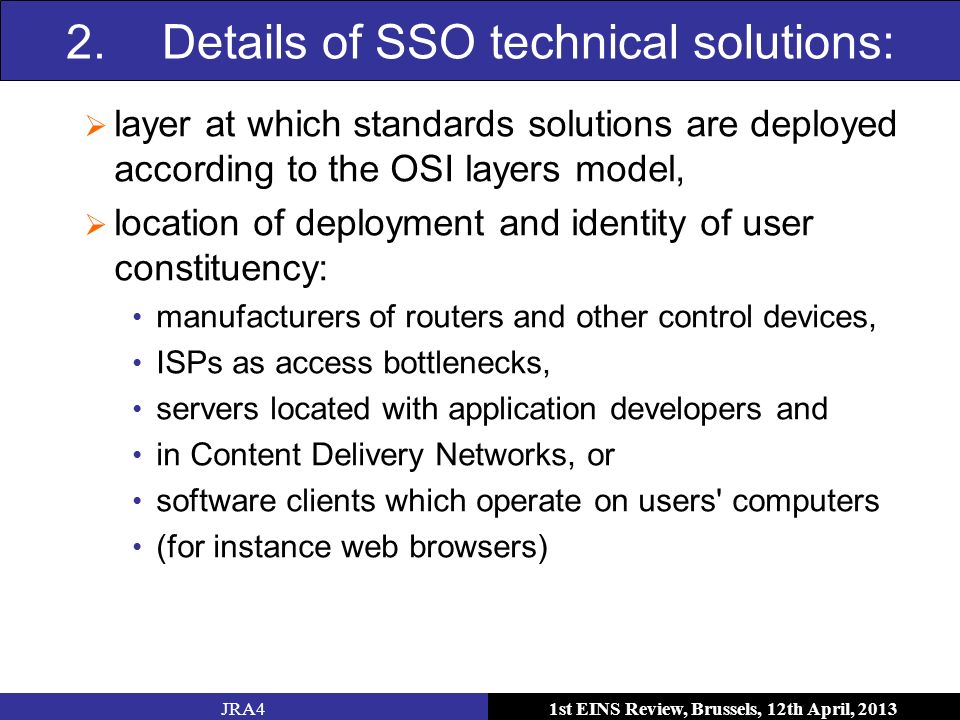 2. Details of SSO technical solutions:

➢ layer at which standards solutions are deployed according to the OSI layers model,

➢ location of deployment and identity of user constituency:

• manufacturers of routers and other control devices,
• ISPs as access bottlenecks,
• servers located with application developers and
• in Content Delivery Networks, or
• software clients which operate on users' computers
• (for instance web browsers)

JRA4

1st EINS Review, Brussels, 12th April, 2013